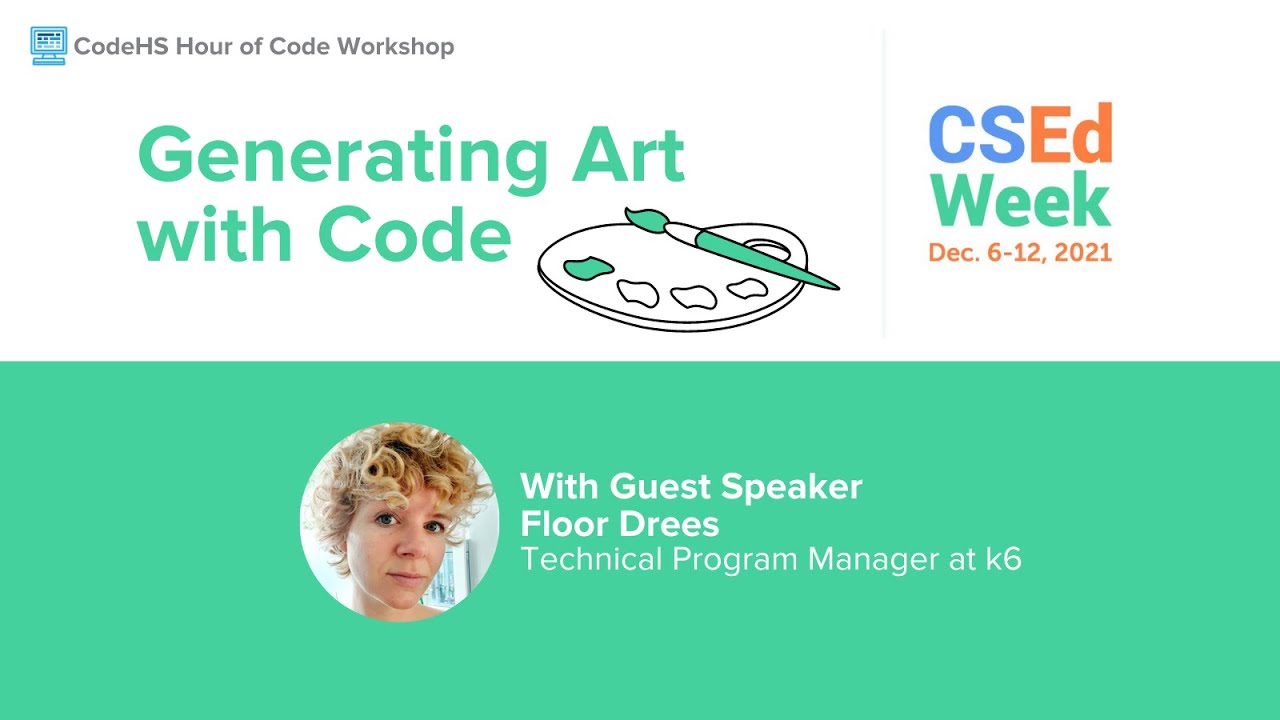 CodeHS Hour of Code Workshop

Generating Art with Code

CSEd Week
Dec. 6-12, 2021

With Guest Speaker
Floor Drees
Technical Program Manager at k6